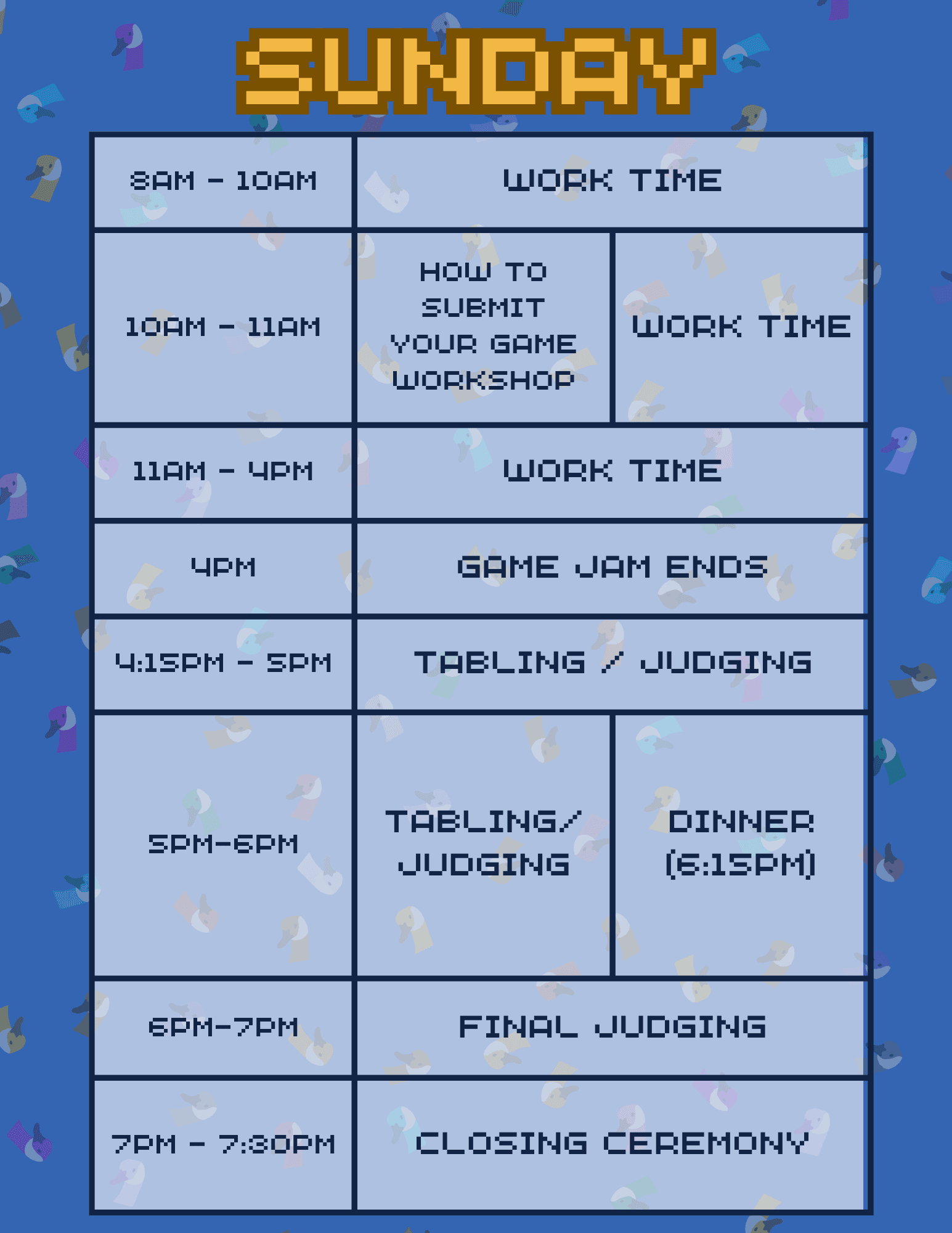 SUNDAY

| | | |
|---|---|---|
| 8AM - 10AM | WORK TIME | |
| 10AM - 11AM | HOW TO SUBMIT YOUR GAME WORKSHOP | WORK TIME |
| 11AM - 4PM | WORK TIME | |
| 4PM | GAME JAM ENDS | |
| 4:15PM - 5PM | TABLING / JUDGING | |
| 5PM-6PM | TABLING/ JUDGING | DINNER (6:15PM) |
| 6PM-7PM | FINAL JUDGING | |
| 7PM - 7:30PM | CLOSING CEREMONY | |